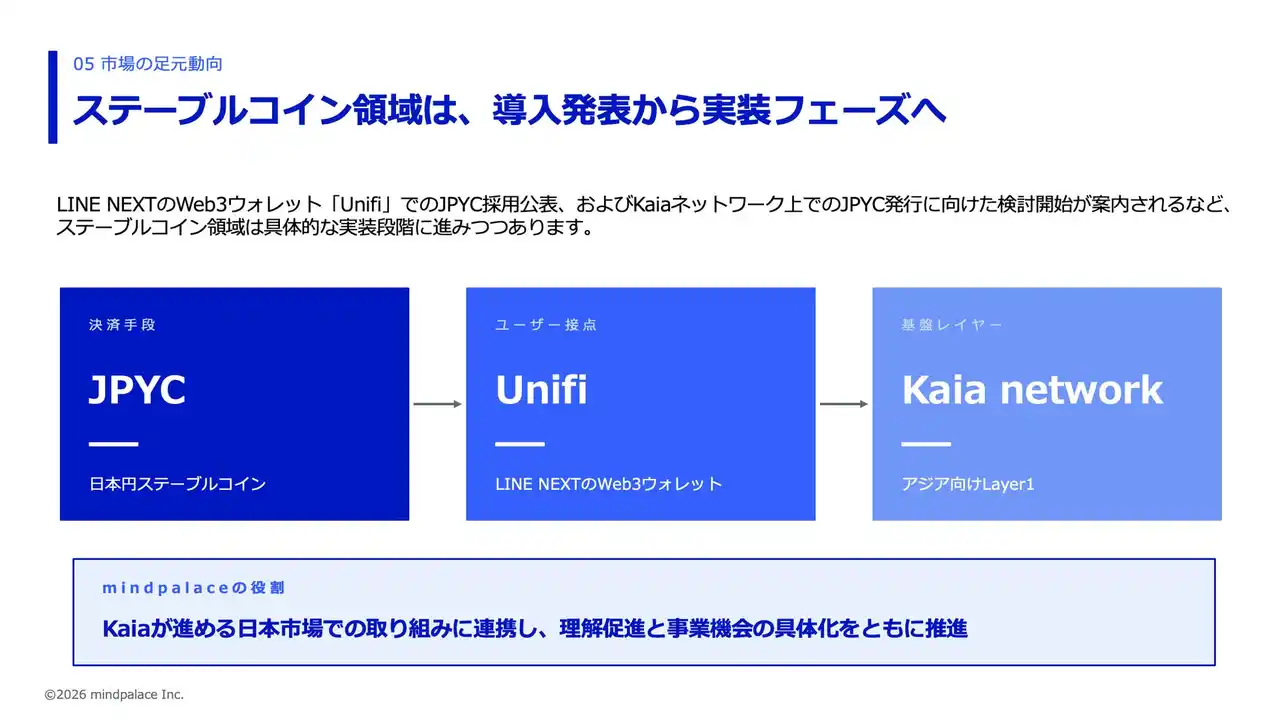 05 市場の足元動向

ステーブルコイン領域は、導入発表から実装フェーズへ

LINE NEXTのWeb3ウォレット「Unifi」でのJPYC採用公表、およびKaiaネットワーク上でのJPYC発行に向けた検討開始が案内されるなど、ステーブルコイン領域は具体的な実装段階に進みつつあります。

決済手段

JPYC

日本円ステーブルコイン

ユーザー接点

Unifi

LINE NEXTのWeb3ウォレット

基盤レイヤー

Kaia network

アジア向けLayer1

mindpalaceの役割

Kaiaが進める日本市場での取り組みに連携し、理解促進と事業機会の具体化をともに推進

©2026 mindpalace Inc.